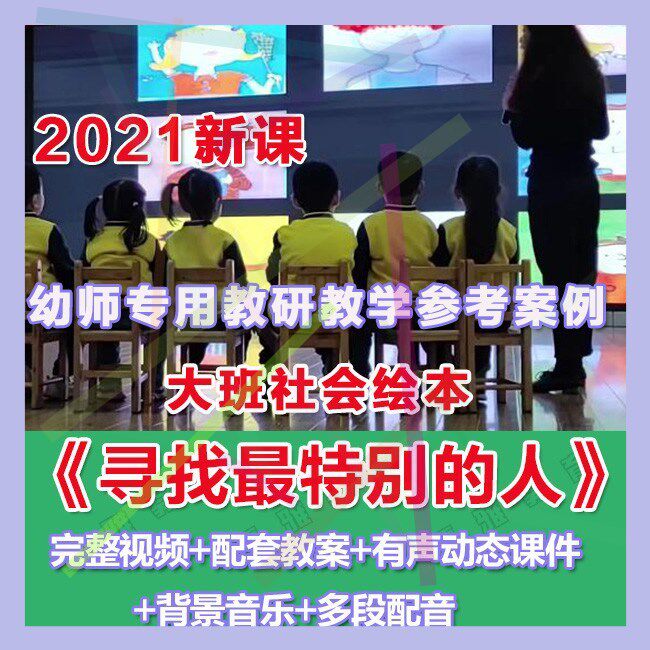 2021新课

幼师专用教研教学参考案例

大班社会绘本

《寻找最特别的人》

完整视频+配套教案+有声动态课件

+背景音乐+多段配音